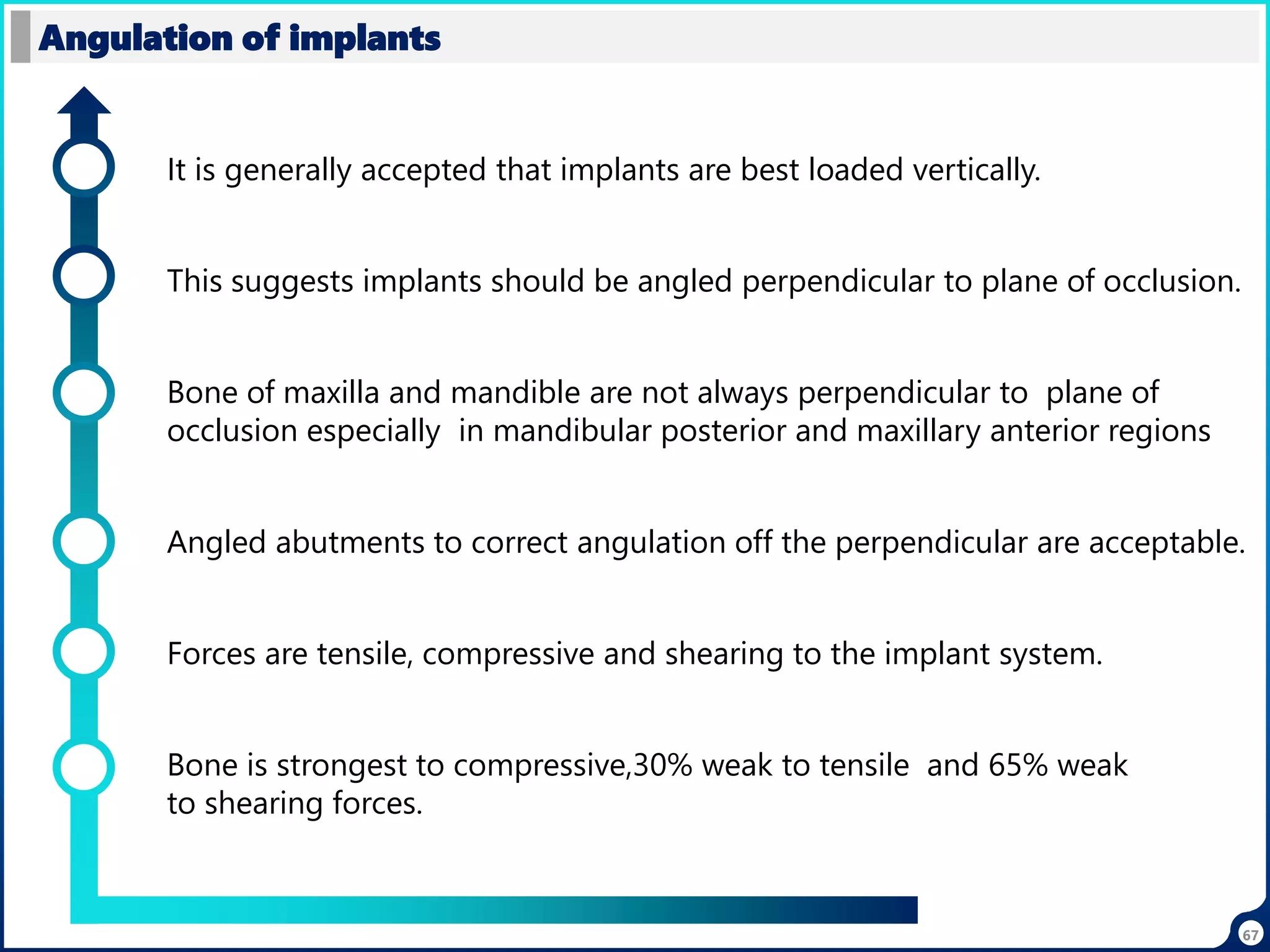 Angulation of implants

It is generally accepted that implants are best loaded vertically.

This suggests implants should be angled perpendicular to plane of occlusion.

Bone of maxilla and mandible are not always perpendicular to plane of occlusion especially in mandibular posterior and maxillary anterior regions

Angled abutments to correct angulation off the perpendicular are acceptable.

Forces are tensile, compressive and shearing to the implant system.

Bone is strongest to compressive,30% weak to tensile and 65% weak to shearing forces.

67